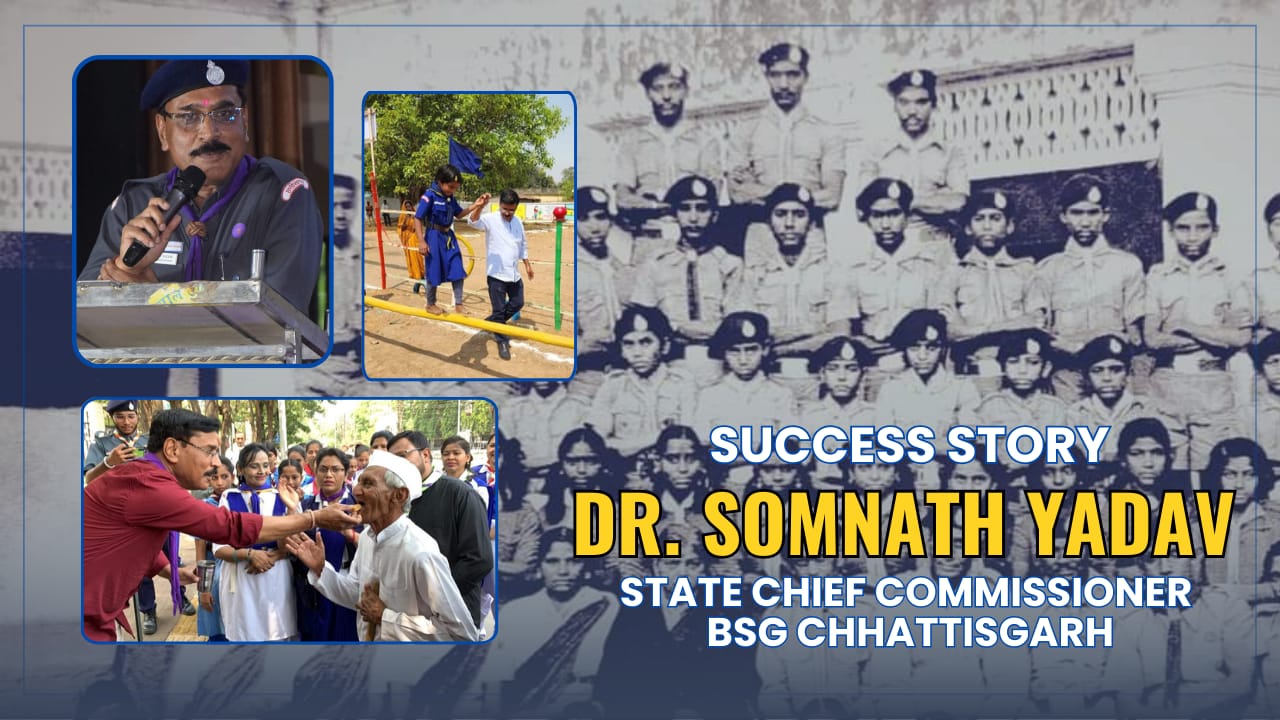 SUCCESS STORY
DR. SOMNATH YADAV
STATE CHIEF COMMISSIONER
BSG CHHATTISGARH